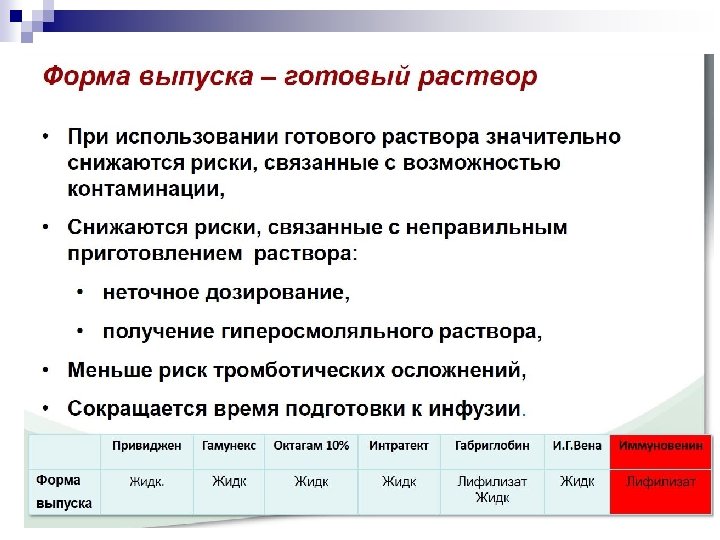 Форма выпуска – готовый раствор

• При использовании готового раствора значительно снижаются риски, связанные с возможностью контаминации,

• Снижаются риски, связанные с неправильным приготовлением раствора:

• неточное дозирование,

• получение гиперосмоляльного раствора,

• Меньше риск тромботических осложнений,

• Сокращается время подготовки к инфузии.

| | Привиджен | Гамунекс | Октагам 10% | Интратект | Габриглобин | И.Г.Вена | Иммуновенин |
|---|---|---|---|---|---|---|---|
| Форма выпуска | Жидк. | Жидк | Жидк | Жидк | Лифилизат Жидк | Жидк | Лифилизат |